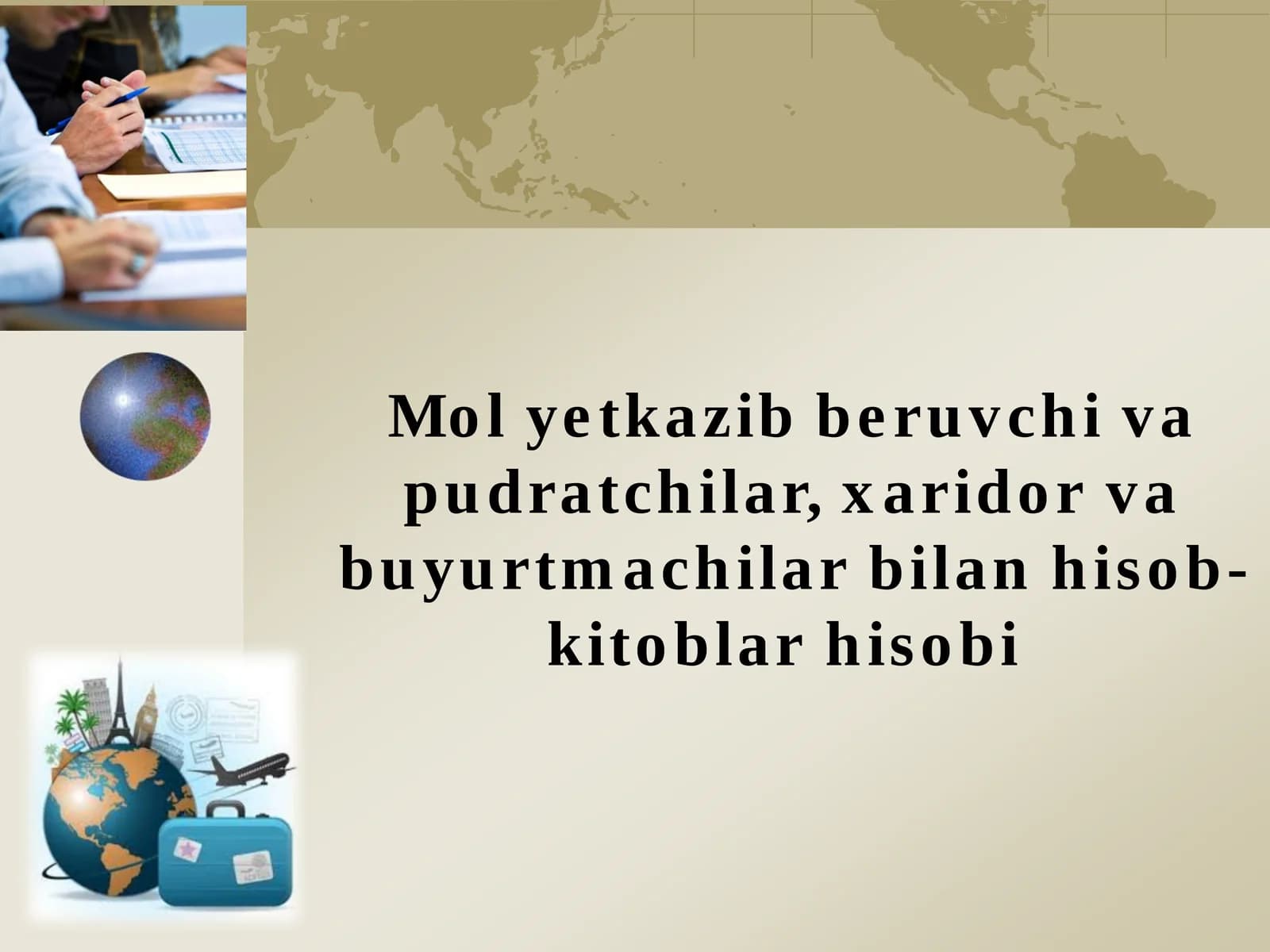 Mol yetkazib beruvchi va pudratchilar, xaridor va buyurtmachilar bilan hisob-kitoblar hisobi